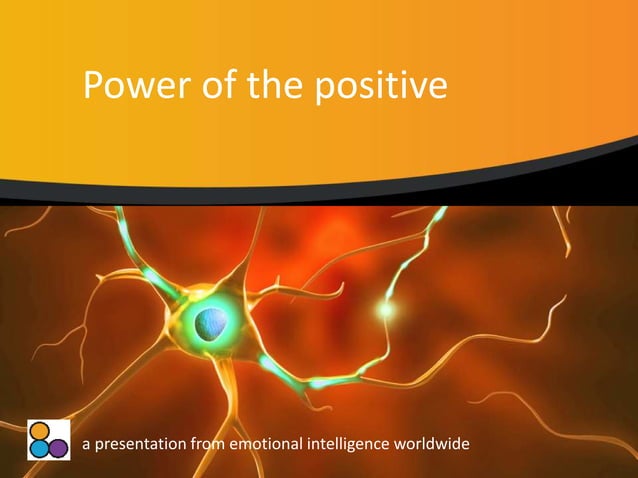 Power of the positive

a presentation from emotional intelligence worldwide